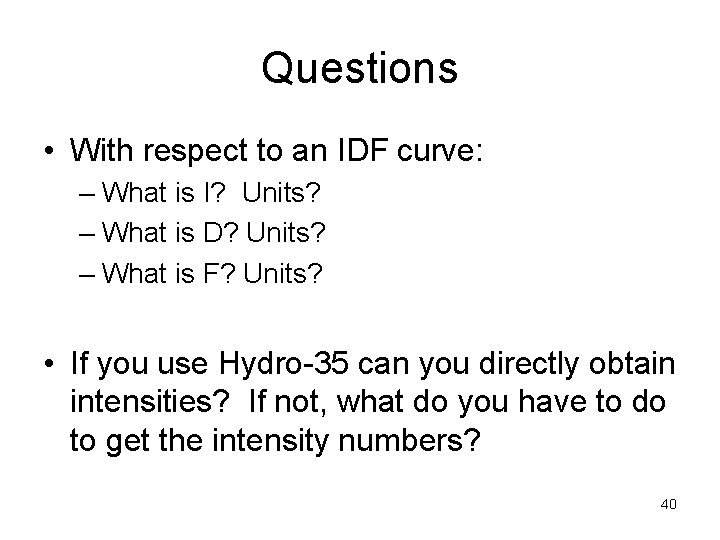 Questions

• With respect to an IDF curve:
– What is I? Units?
– What is D? Units?
– What is F? Units?

• If you use Hydro-35 can you directly obtain intensities? If not, what do you have to do to get the intensity numbers?

40